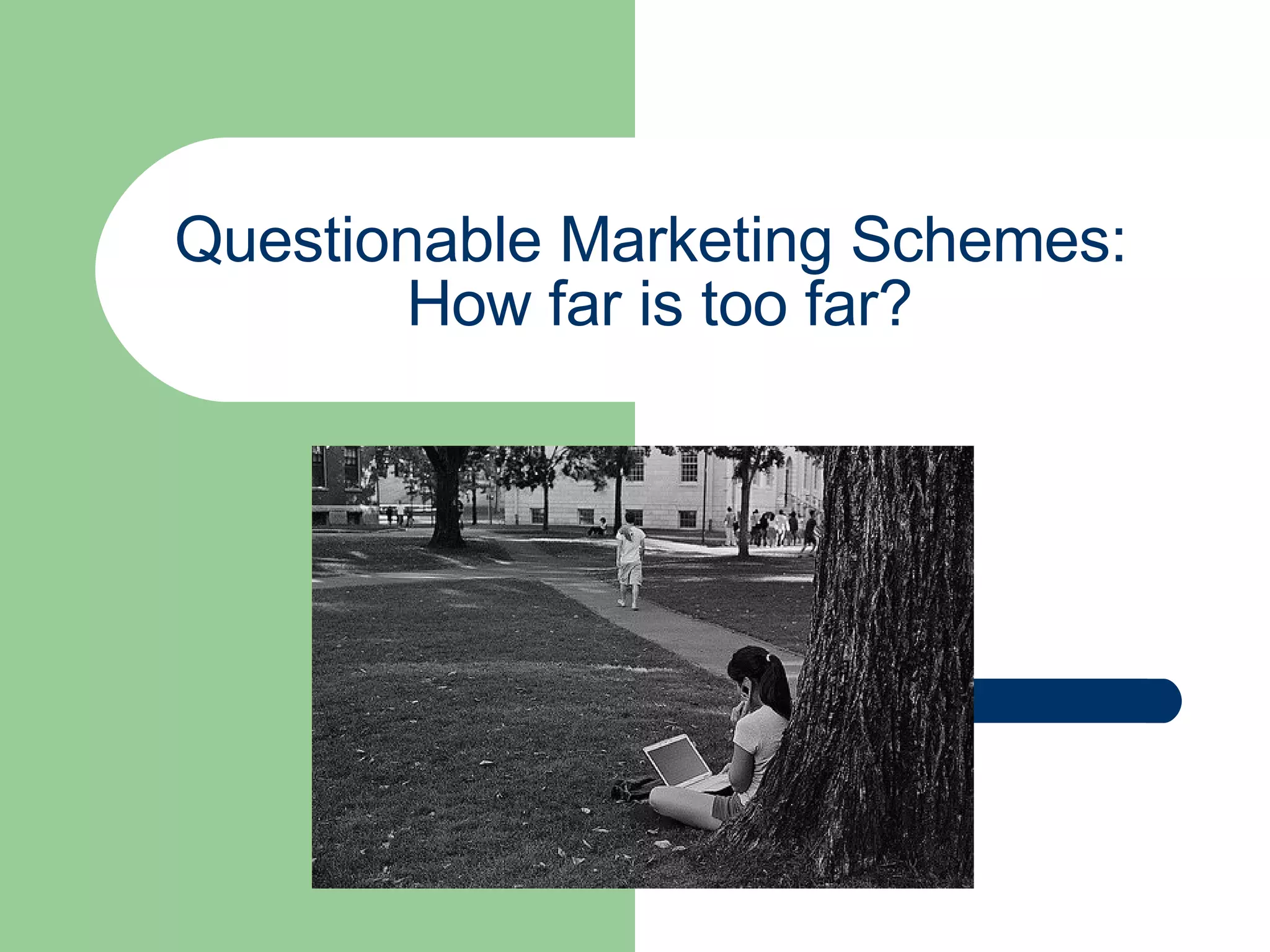 Questionable Marketing Schemes:
How far is too far?